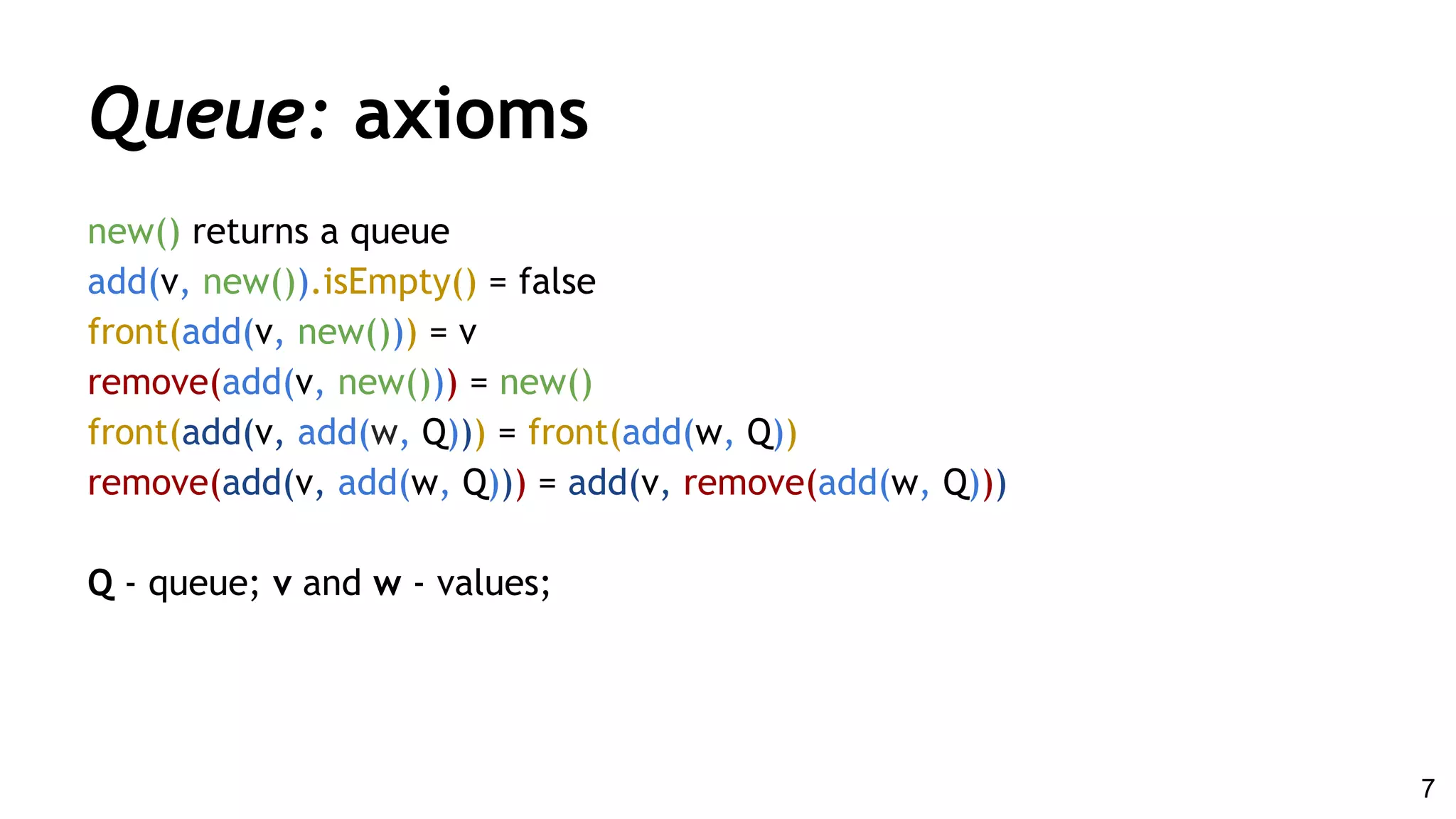 Queue: axioms

new() returns a queue
add(v, new()).isEmpty() = false
front(add(v, new())) = v
remove(add(v, new())) = new()
front(add(v, add(w, Q))) = front(add(w, Q))
remove(add(v, add(w, Q))) = add(v, remove(add(w, Q)))

Q - queue; v and w - values;

7